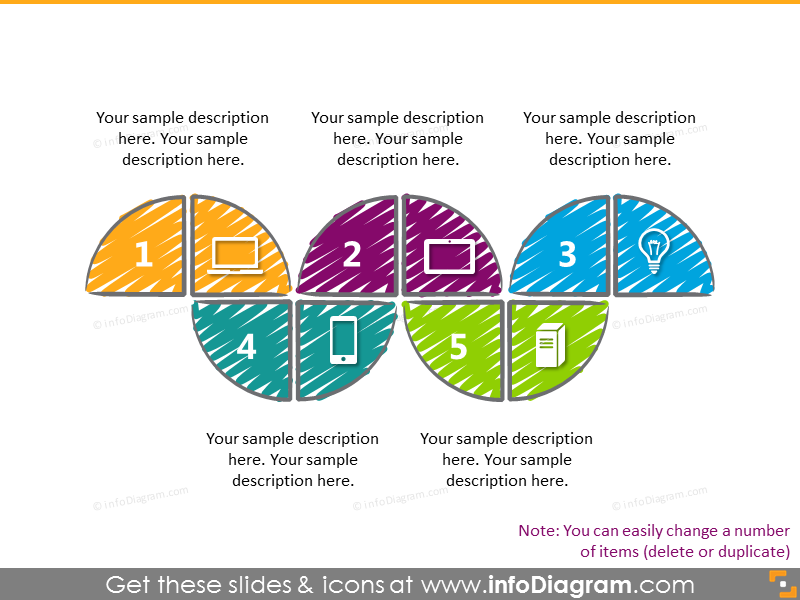 Your sample description here. Your sample description here.

Your sample description here. Your sample description here.

Your sample description here. Your sample description here.

1

2

3

4

5

Your sample description here. Your sample description here.

Your sample description here. Your sample description here.

© infoDiagram.com

Note: You can easily change a number of items (delete or duplicate)

Get these slides & icons at www.infoDiagram.com